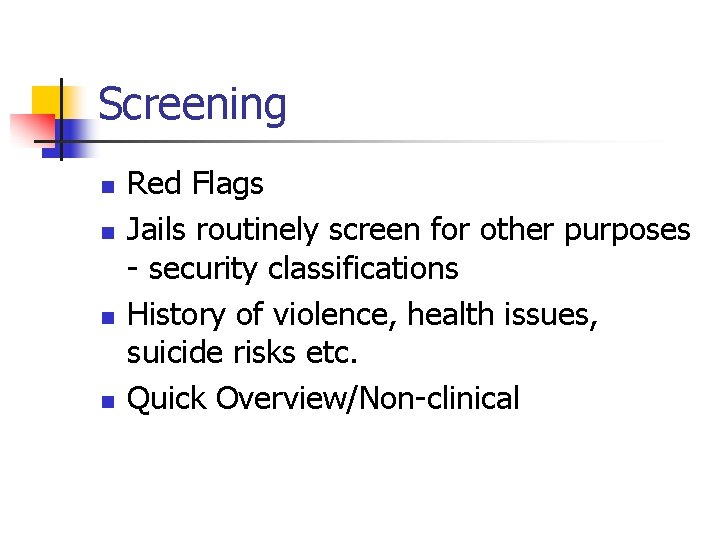 Screening

- Red Flags
- Jails routinely screen for other purposes - security classifications
- History of violence, health issues, suicide risks etc.
- Quick Overview/Non-clinical